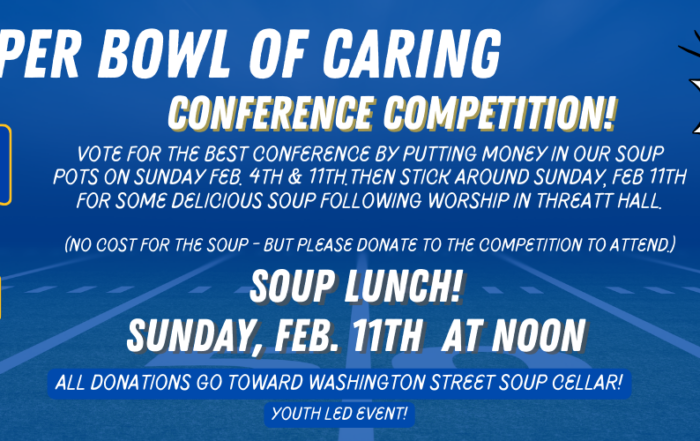 PER BOWL OF CARING

CONFERENCE COMPETITION!

VOTE FOR THE BEST CONFERENCE BY PUTTING MONEY IN OUR SOUP POTS ON SUNDAY FEB. 4TH & 11TH.THEN STICK AROUND SUNDAY, FEB 11TH FOR SOME DELICIOUS SOUP FOLLOWING WORSHIP IN THREATT HALL.

(NO COST FOR THE SOUP - BUT PLEASE DONATE TO THE COMPETITION TO ATTEND.)

SOUP LUNCH!

SUNDAY, FEB. 11TH AT NOON

ALL DONATIONS GO TOWARD WASHINGTON STREET SOUP CELLAR!

YOUTH LED EVENT!